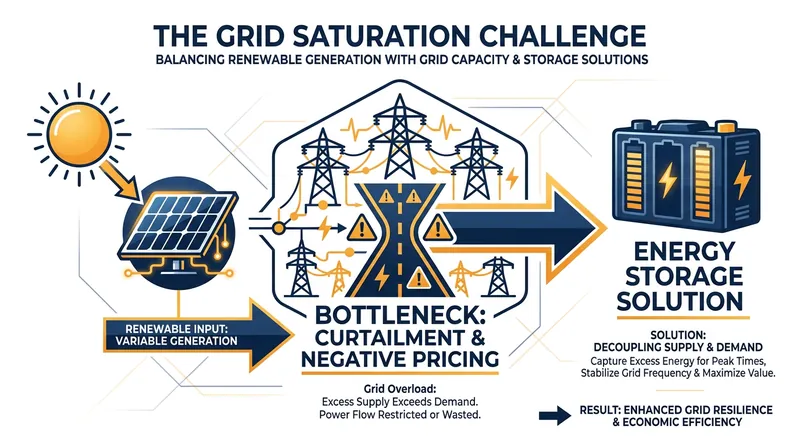 THE GRID SATURATION CHALLENGE
BALANCING RENEWABLE GENERATION WITH GRID CAPACITY & STORAGE SOLUTIONS

RENEWABLE INPUT: VARIABLE GENERATION

BOTTLENECK: CURTAILMENT & NEGATIVE PRICING

Grid Overload:
Excess Supply Exceeds Demand.
Power Flow Restricted or Wasted.

ENERGY STORAGE SOLUTION

SOLUTION:
DECOUPLING SUPPLY & DEMAND
Capture Excess Energy for Peak Times, Stabilize Grid Frequency & Maximize Value.

RESULT: ENHANCED GRID RESILIENCE & ECONOMIC EFFICIENCY